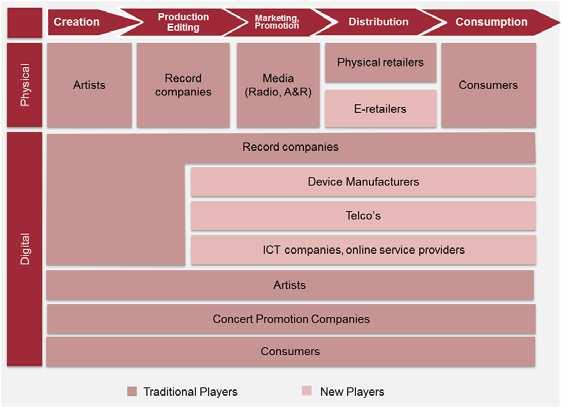 Creation
Production Editing
Marketing, Promotion
Distribution
Consumption

Physical
Artists
Record companies
Media (Radio, A&R)
Physical retailers
E-retailers
Consumers

Digital
Record companies
Device Manufacturers
Telco's
ICT companies, online service providers
Artists
Concert Promotion Companies
Consumers

Traditional Players
New Players